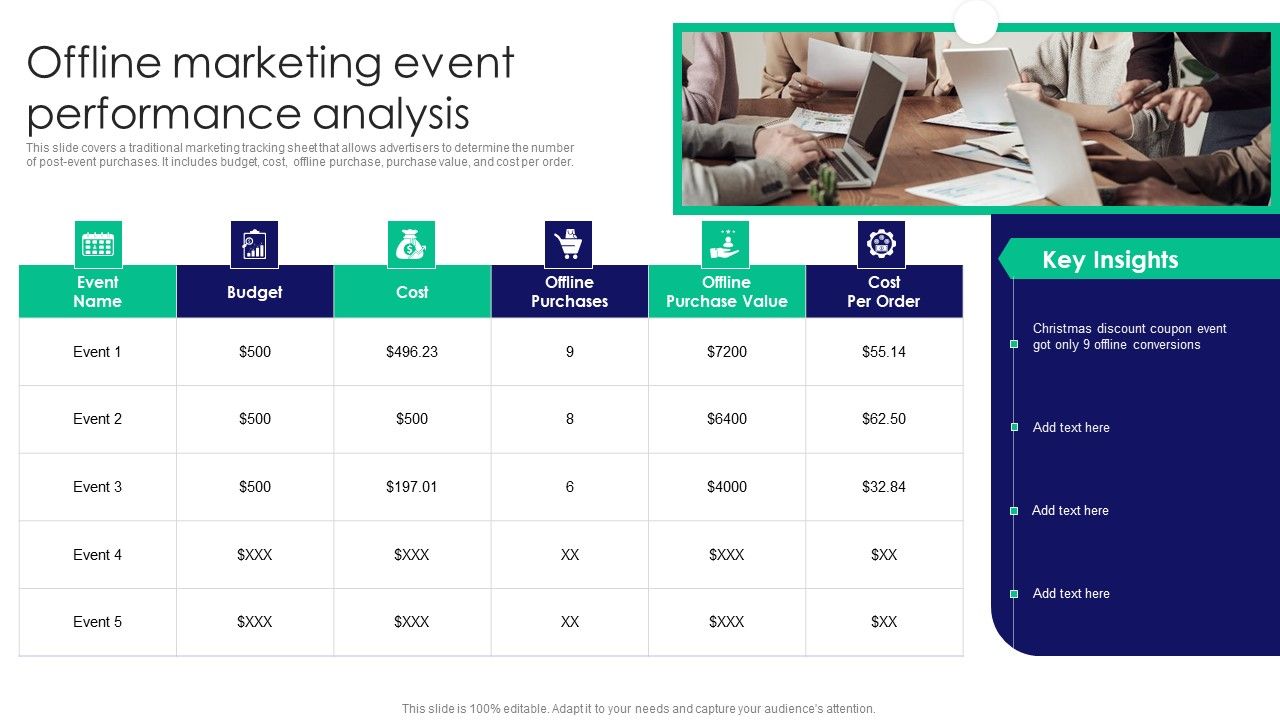 Offline marketing event performance analysis

This slide covers a traditional marketing tracking sheet that allows advertisers to determine the number of post-event purchases. It includes budget, cost, offline purchase, purchase value, and cost per order.

| Event Name | Budget | Cost | Offline Purchases | Offline Purchase Value | Cost Per Order |
|---|---|---|---|---|---|
| Event 1 | \$500 | \$496.23 | 9 | \$7200 | \$55.14 |
| Event 2 | \$500 | \$500 | 8 | \$6400 | \$62.50 |
| Event 3 | \$500 | \$197.01 | 6 | \$4000 | \$32.84 |
| Event 4 | \$XXX | \$XXX | XX | \$XXX | \$XX |
| Event 5 | \$XXX | \$XXX | XX | \$XXX | \$XX |

Key Insights

Christmas discount coupon event got only 9 offline conversions

Add text here

Add text here

Add text here

This slide is 100% editable. Adapt it to your needs and capture your audience's attention.